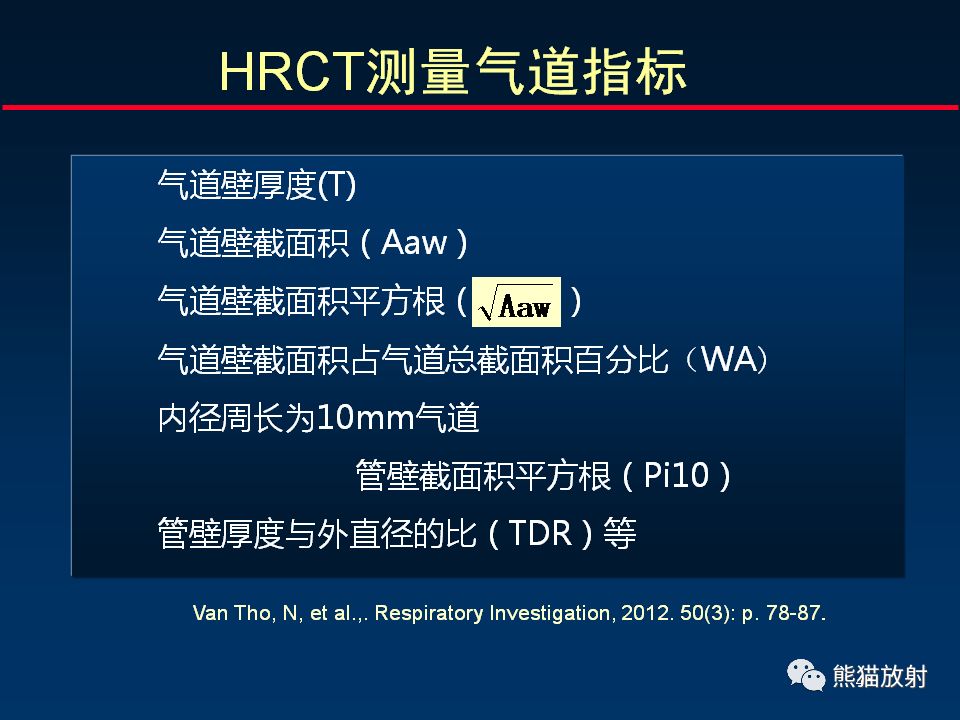 HRCT测量气道指标

气道壁厚度(T)

气道壁截面积（Aaw）

气道壁截面积平方根（$\sqrt{Aaw}$）

气道壁截面积占气道总截面积百分比（WA）

内径周长为10mm气道

管壁截面积平方根（Pi10）

管壁厚度与外直径的比（TDR）等

Van Tho, N, et al.,. Respiratory Investigation, 2012. 50(3): p. 78-87.

熊猫放射